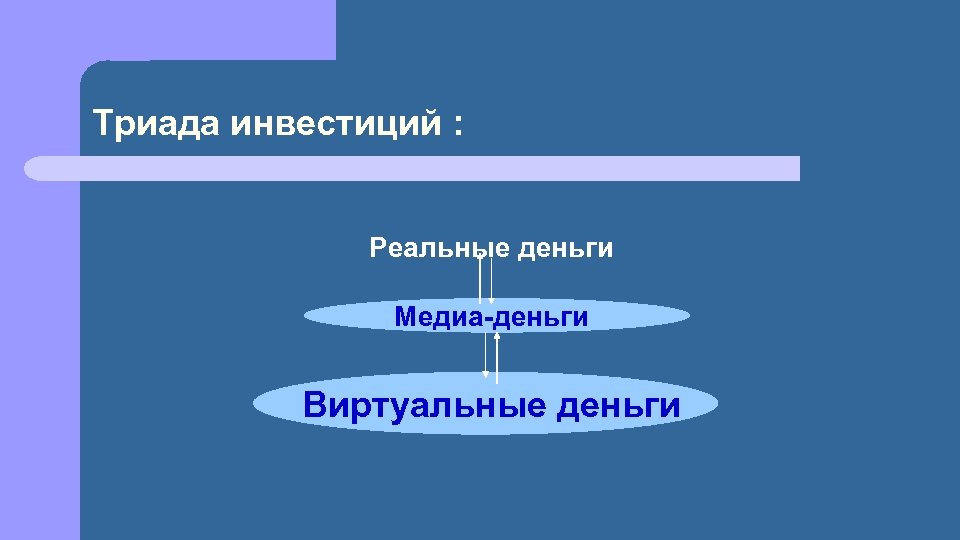 Триада инвестиций :

Реальные деньги

Медиа-деньги

Виртуальные деньги